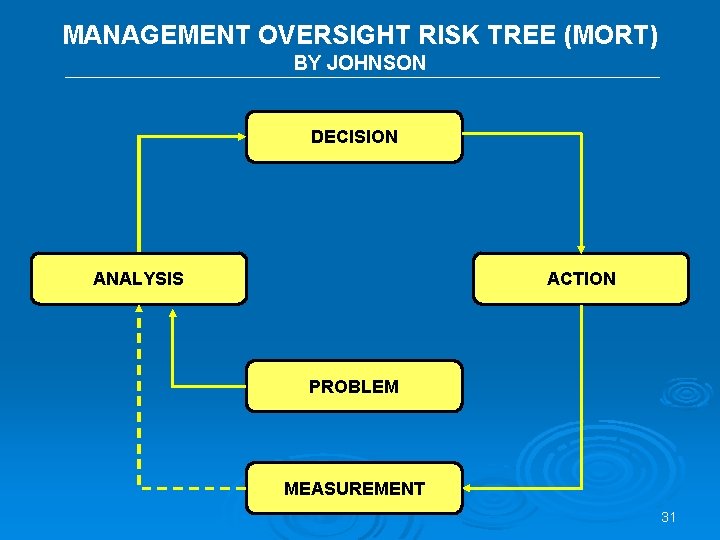 MANAGEMENT OVERSIGHT RISK TREE (MORT)
BY JOHNSON

DECISION

ANALYSIS

ACTION

PROBLEM

MEASUREMENT

31